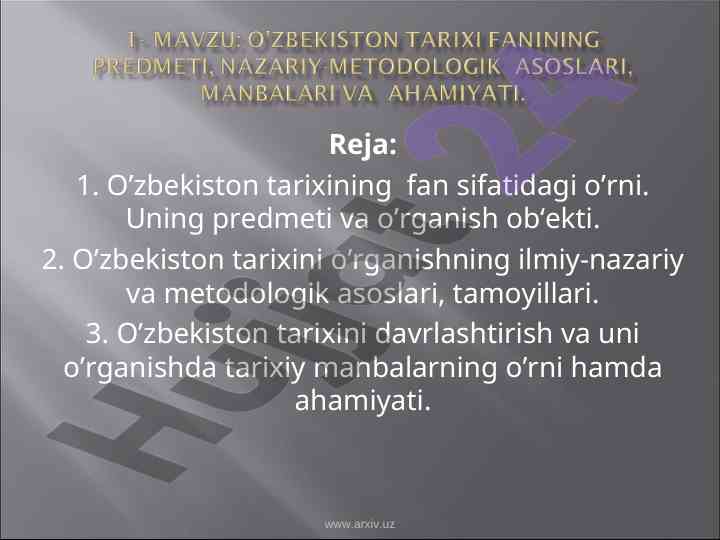 1- MAVZU: O'ZBEKISTON TARIXI FANINING PREDMETI, NAZARIY-METODOLOGIK ASOSLARI, MANBALARI VA AHAMIYATI.

Reja:

1. O’zbekiston tarixining fan sifatidagi o’rni. Uning predmeti va o’rganish ob‘ekti.

2. O’zbekiston tarixini o’rganishning ilmiy-nazariy va metodologik asoslari, tamoyillari.

3. O’zbekiston tarixini davrlashtirish va uni o’rganishda tarixiy manbalarning o’rni hamda ahamiyati.

Hujjat 24

www.arxiv.uz